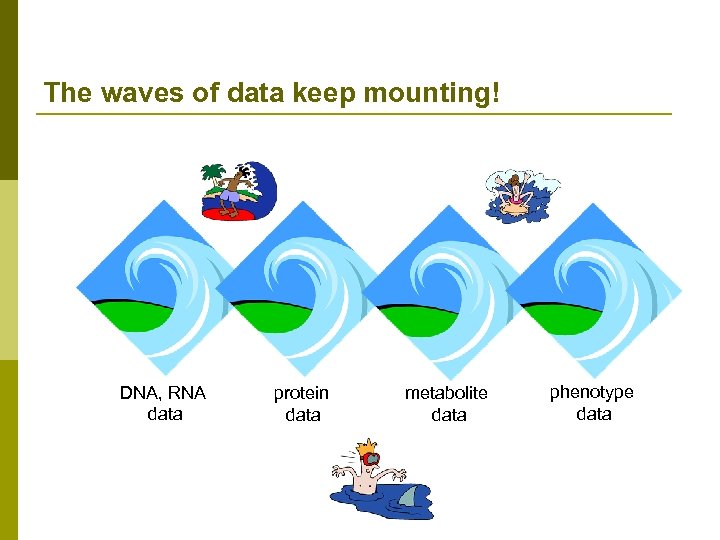 The waves of data keep mounting!

DNA, RNA data

protein data

metabolite data

phenotype data